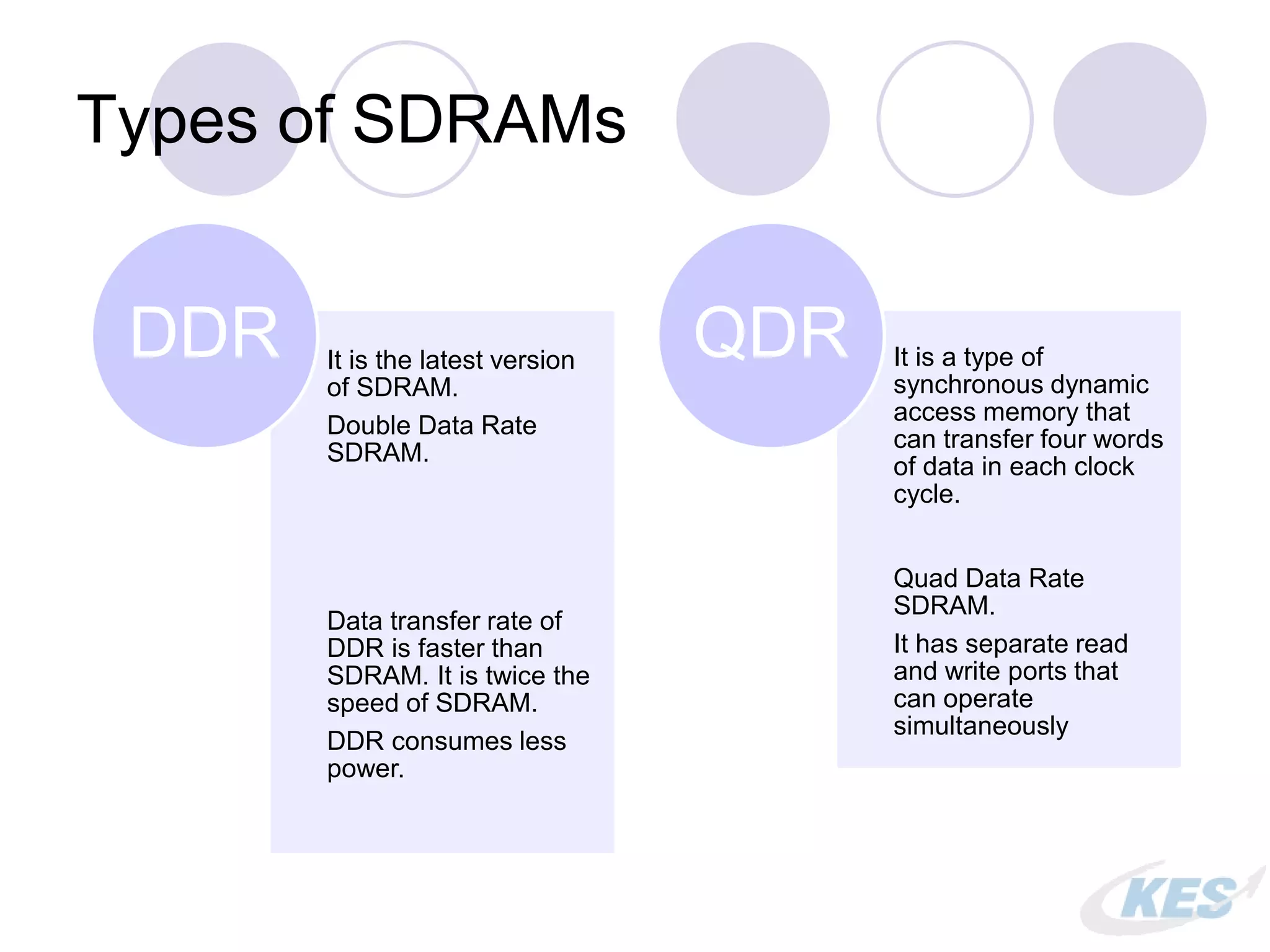 Types of SDRAMs

DDR

It is the latest version of SDRAM.

Double Data Rate SDRAM.

Data transfer rate of DDR is faster than SDRAM. It is twice the speed of SDRAM.

DDR consumes less power.

QDR

It is a type of synchronous dynamic access memory that can transfer four words of data in each clock cycle.

Quad Data Rate SDRAM.

It has separate read and write ports that can operate simultaneously

KES